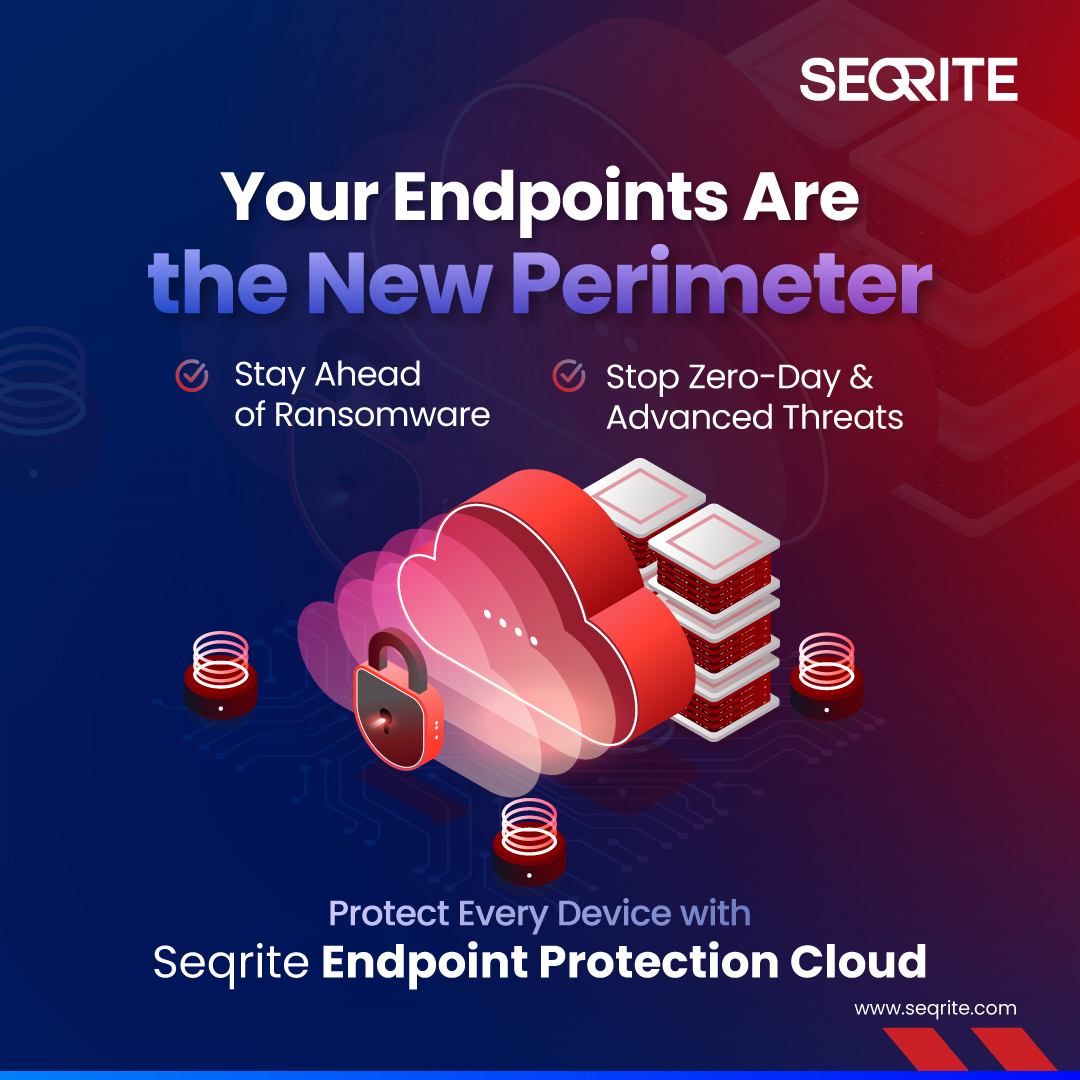 SEQRITE

Your Endpoints Are the New Perimeter

Stay Ahead of Ransomware

Stop Zero-Day & Advanced Threats

Protect Every Device with

Seqrite Endpoint Protection Cloud

www.seqrite.com